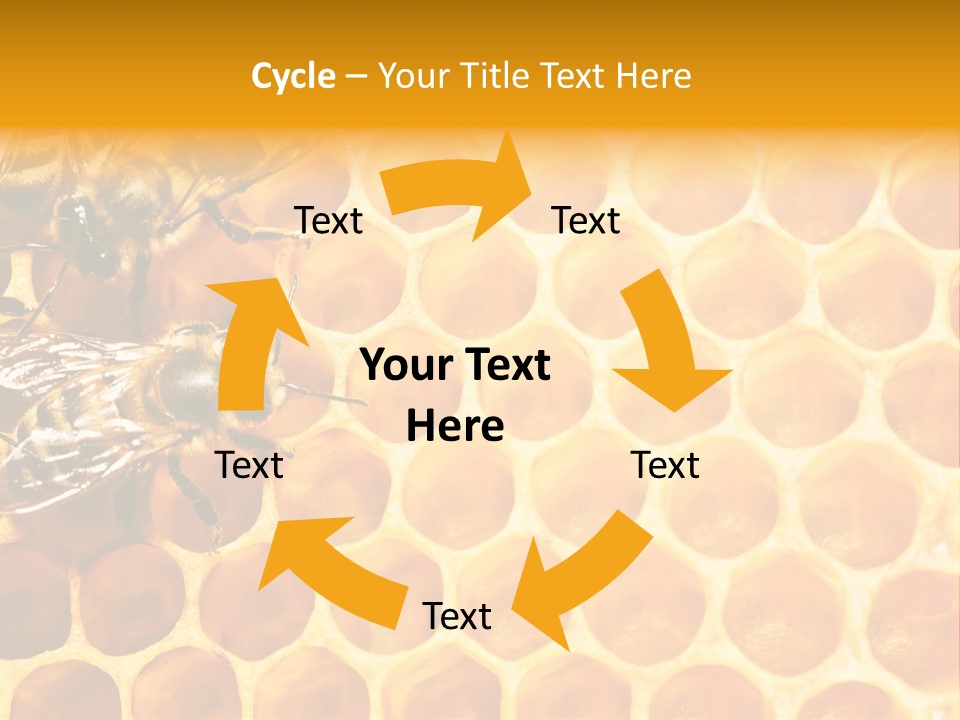 Cycle – Your Title Text Here

Text

Text

Your Text Here

Text

Text

Text